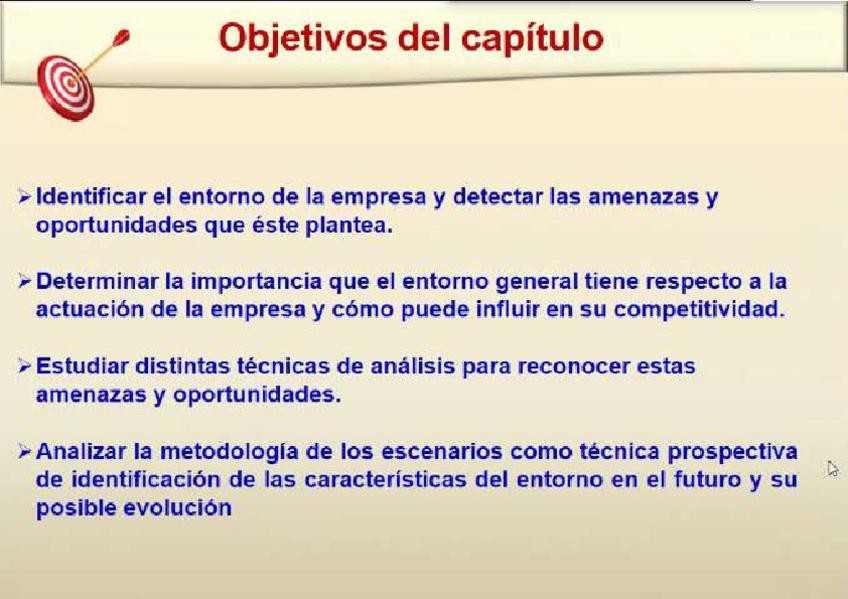 Objetivos del capítulo

➢ Identificar el entorno de la empresa y detectar las amenazas y oportunidades que éste plantea.

➢ Determinar la importancia que el entorno general tiene respecto a la actuación de la empresa y cómo puede influir en su competitividad.

➢ Estudiar distintas técnicas de análisis para reconocer estas amenazas y oportunidades.

➢ Analizar la metodología de los escenarios como técnica prospectiva de identificación de las características del entorno en el futuro y su posible evolución